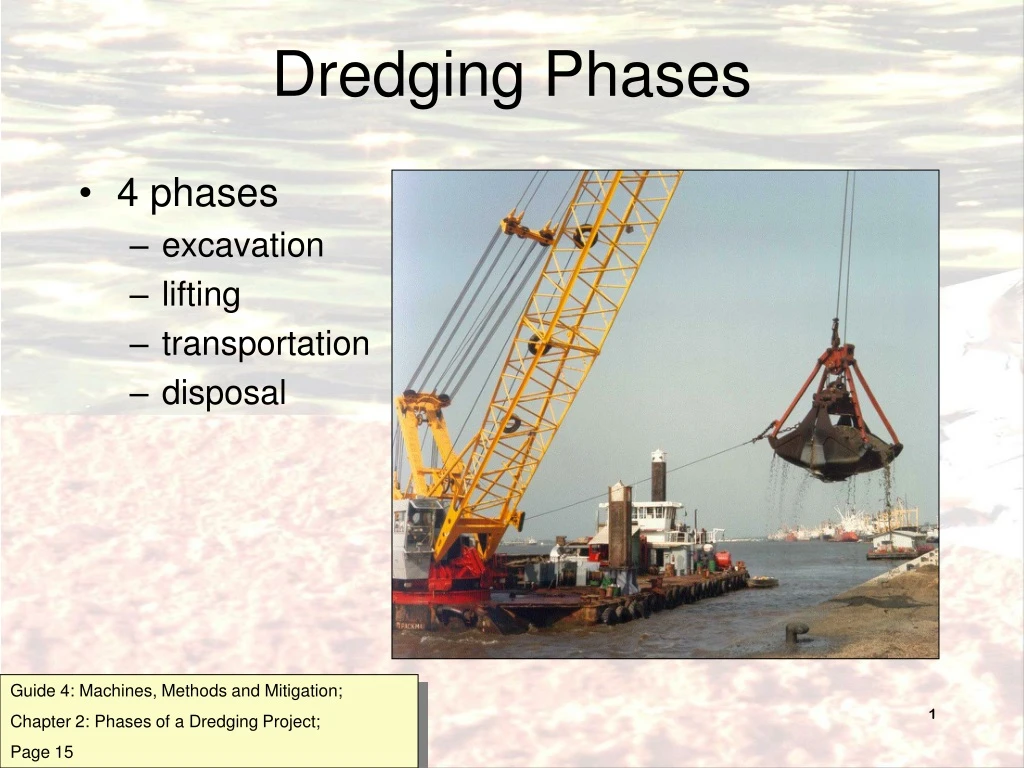 Dredging Phases

• 4 phases
– excavation
– lifting
– transportation
– disposal

Guide 4: Machines, Methods and Mitigation;
Chapter 2: Phases of a Dredging Project;
Page 15

1